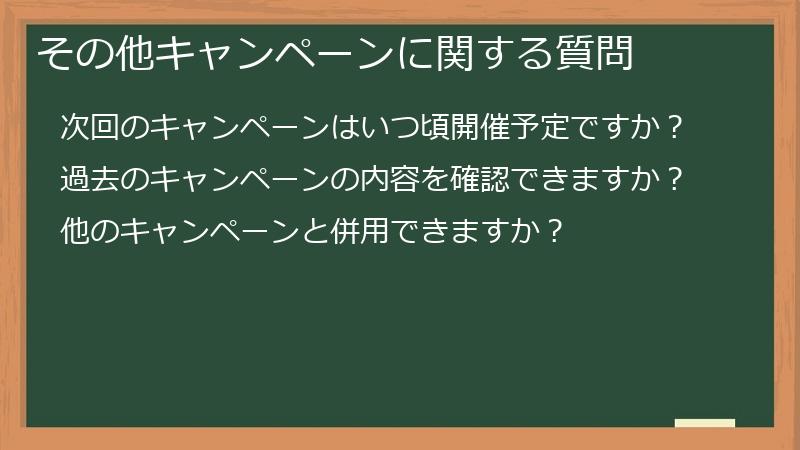 その他キャンペーンに関する質問

次回のキャンペーンはいつ頃開催予定ですか？

過去のキャンペーンの内容を確認できますか？

他のキャンペーンと併用できますか？